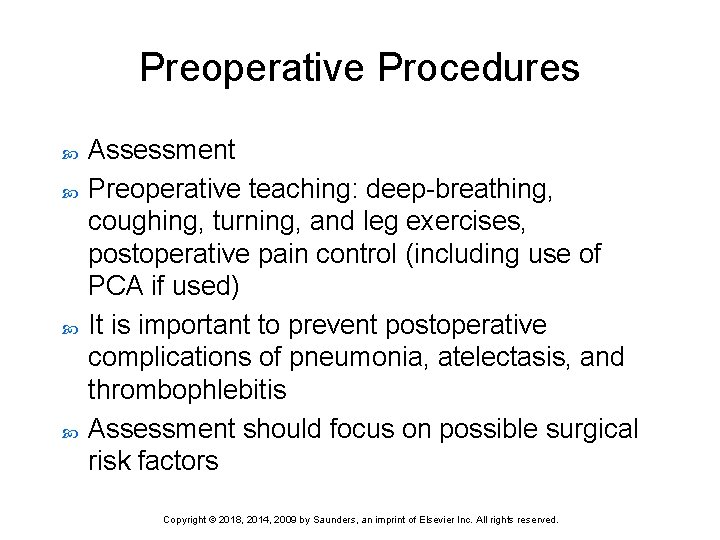 Preoperative Procedures

Assessment

Preoperative teaching: deep-breathing, coughing, turning, and leg exercises, postoperative pain control (including use of PCA if used)

It is important to prevent postoperative complications of pneumonia, atelectasis, and thrombophlebitis

Assessment should focus on possible surgical risk factors

Copyright © 2018, 2014, 2009 by Saunders, an imprint of Elsevier Inc. All rights reserved.